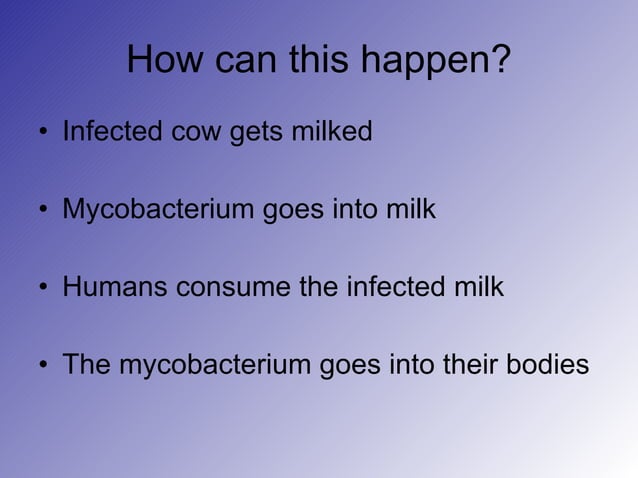 How can this happen?

• Infected cow gets milked

• Mycobacterium goes into milk

• Humans consume the infected milk

• The mycobacterium goes into their bodies